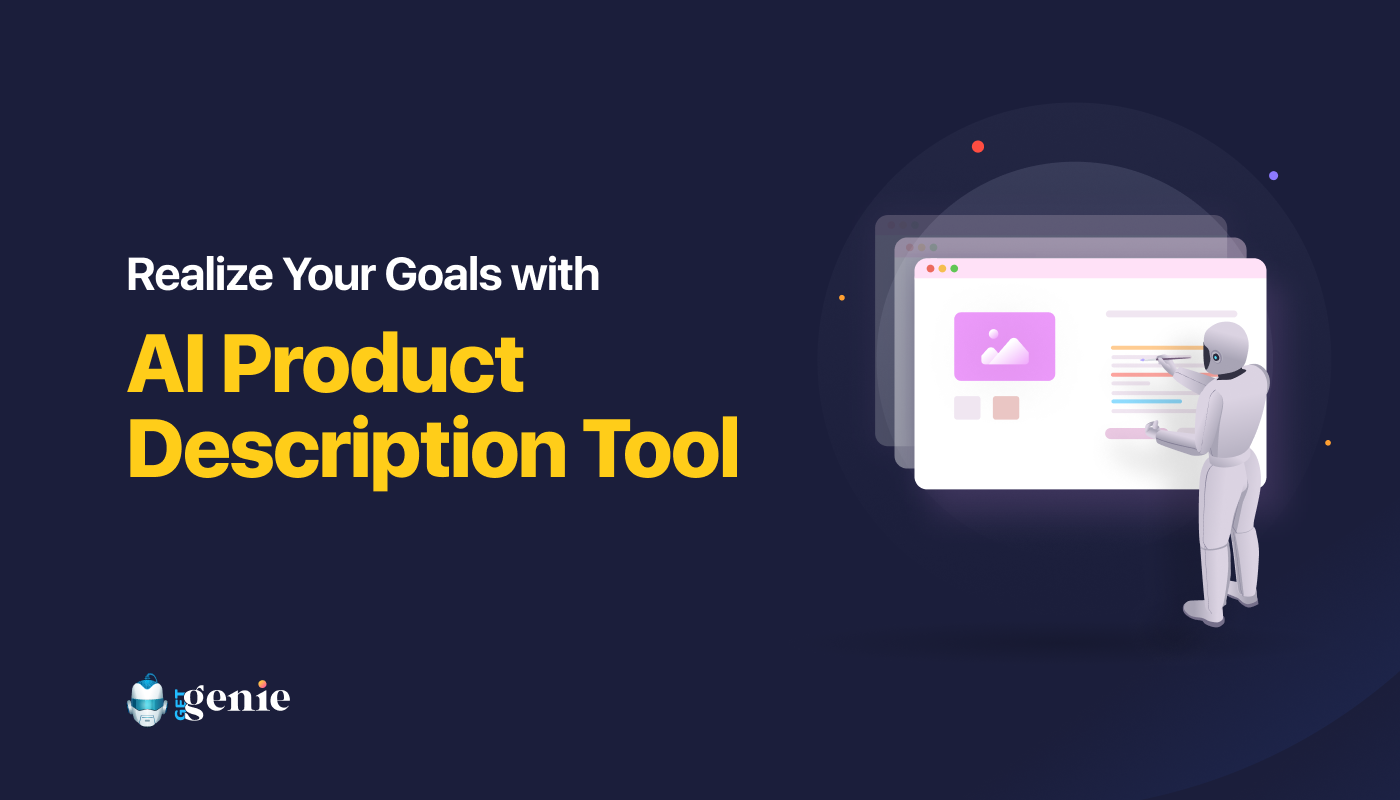 Realize Your Goals with

AI Product Description Tool

GET genie